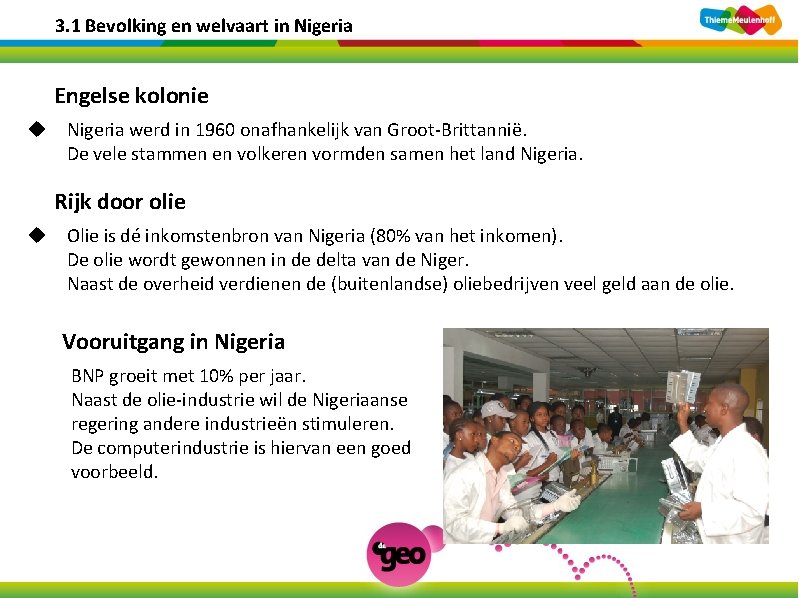 3.1 Bevolking en welvaart in Nigeria

ThiemeMeulenhoff

Engelse kolonie

◆ Nigeria werd in 1960 onafhankelijk van Groot-Brittannië.
De vele stammen en volkeren vormden samen het land Nigeria.

Rijk door olie

◆ Olie is dé inkomstenbron van Nigeria (80% van het inkomen).
De olie wordt gewonnen in de delta van de Niger.
Naast de overheid verdienen de (buitenlandse) oliebedrijven veel geld aan de olie.

Vooruitgang in Nigeria

BNP groeit met 10% per jaar.
Naast de olie-industrie wil de Nigeriaanse regering andere industrieën stimuleren.
De computerindustrie is hiervan een goed voorbeeld.

geo